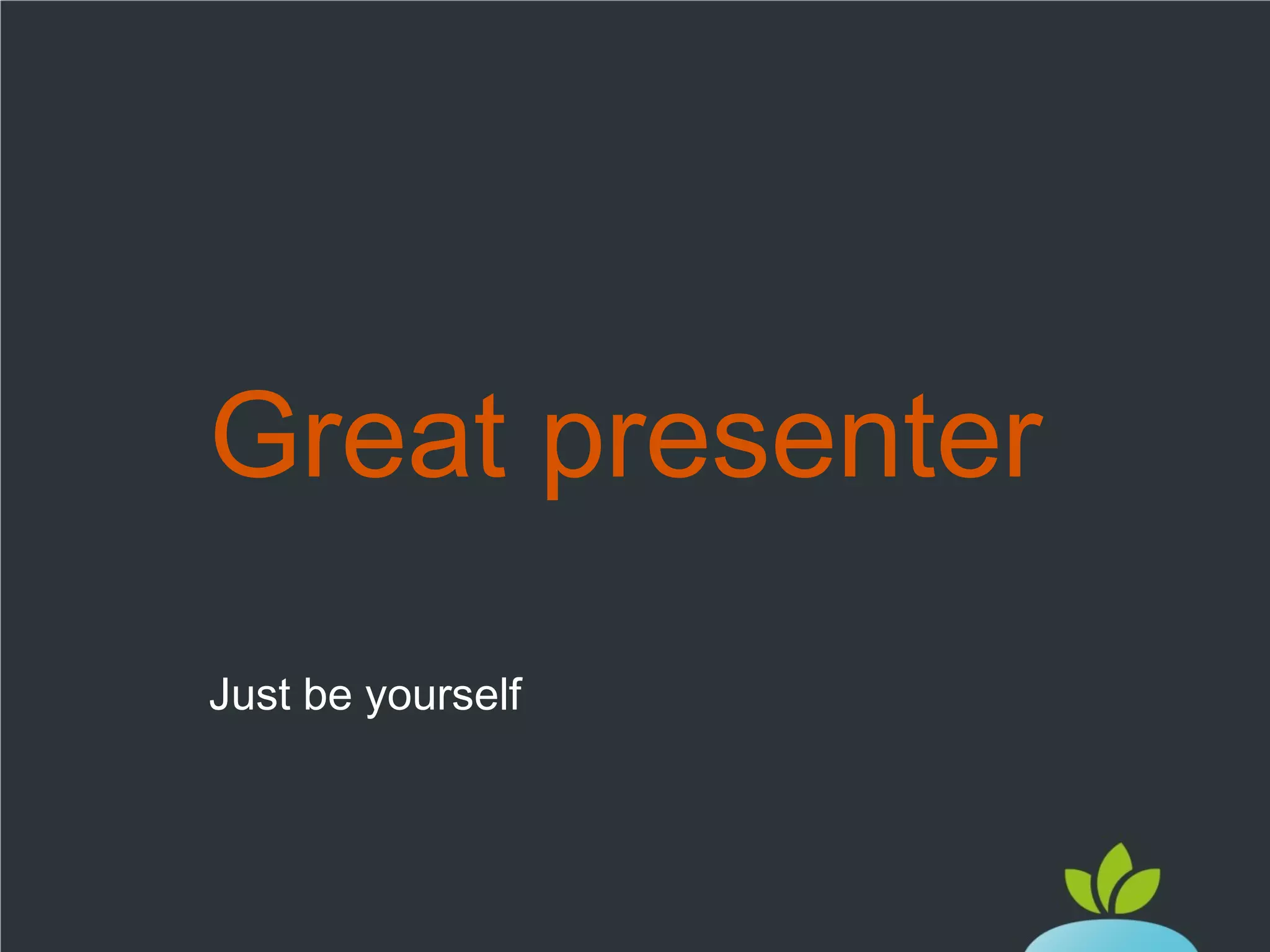 Great presenter

Just be yourself